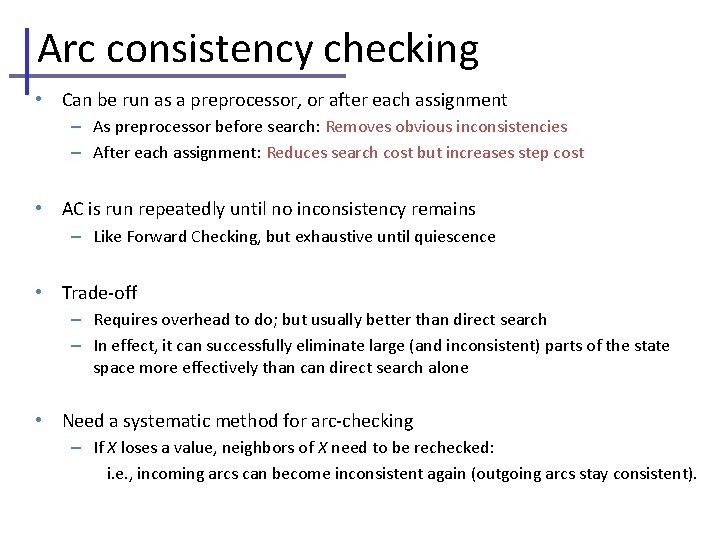 Arc consistency checking

• Can be run as a preprocessor, or after each assignment
– As preprocessor before search: Removes obvious inconsistencies
– After each assignment: Reduces search cost but increases step cost

• AC is run repeatedly until no inconsistency remains
– Like Forward Checking, but exhaustive until quiescence

• Trade-off
– Requires overhead to do; but usually better than direct search
– In effect, it can successfully eliminate large (and inconsistent) parts of the state space more effectively than can direct search alone

• Need a systematic method for arc-checking
– If X loses a value, neighbors of X need to be rechecked:
i.e., incoming arcs can become inconsistent again (outgoing arcs stay consistent).